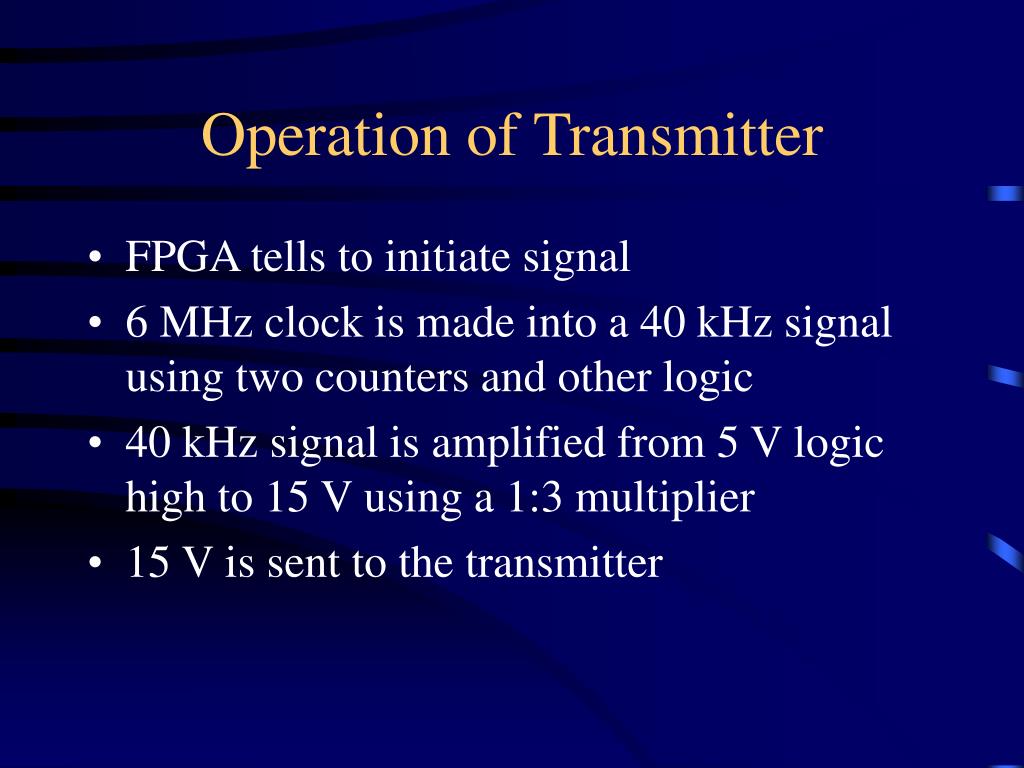 Operation of Transmitter

• FPGA tells to initiate signal
• 6 MHz clock is made into a 40 kHz signal using two counters and other logic
• 40 kHz signal is amplified from 5 V logic high to 15 V using a 1:3 multiplier
• 15 V is sent to the transmitter